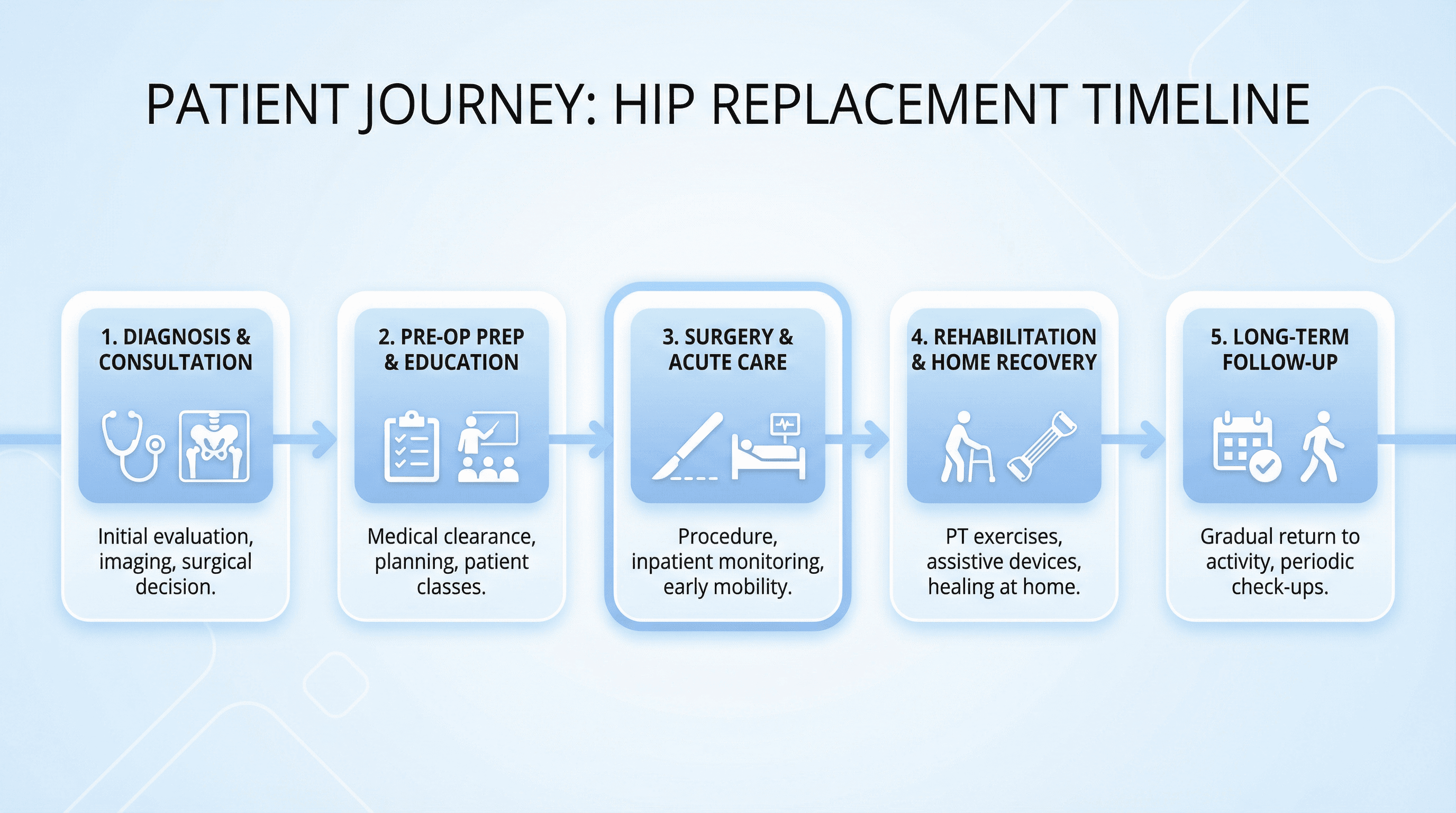 PATIENT JOURNEY: HIP REPLACEMENT TIMELINE

1. DIAGNOSIS & CONSULTATION

Initial evaluation, imaging, surgical decision.

2. PRE-OP PREP & EDUCATION

Medical clearance, planning, patient classes.

3. SURGERY & ACUTE CARE

Procedure, inpatient monitoring, early mobility.

4. REHABILITATION & HOME RECOVERY

PT exercises, assistive devices, healing at home.

5. LONG-TERM FOLLOW-UP

Gradual return to activity, periodic check-ups.